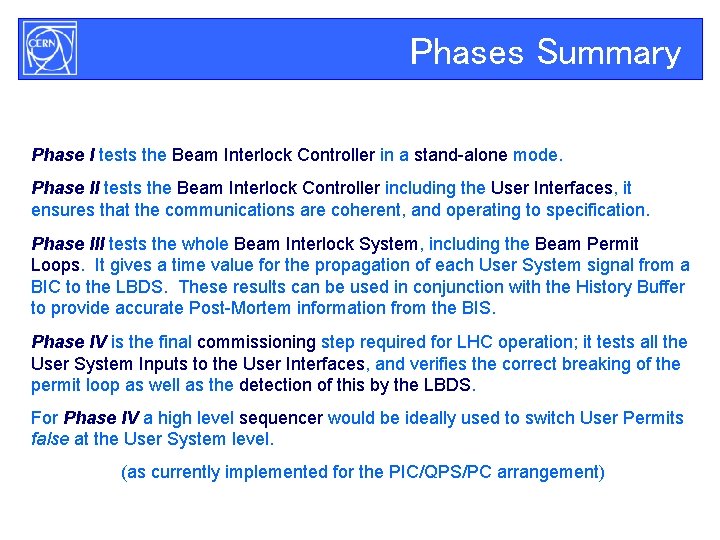 CERN

Phases Summary

Phase I tests the Beam Interlock Controller in a stand-alone mode.

Phase II tests the Beam Interlock Controller including the User Interfaces, it ensures that the communications are coherent, and operating to specification.

Phase III tests the whole Beam Interlock System, including the Beam Permit Loops. It gives a time value for the propagation of each User System signal from a BIC to the LBDS. These results can be used in conjunction with the History Buffer to provide accurate Post-Mortem information from the BIS.

Phase IV is the final commissioning step required for LHC operation; it tests all the User System Inputs to the User Interfaces, and verifies the correct breaking of the permit loop as well as the detection of this by the LBDS.

For Phase IV a high level sequencer would be ideally used to switch User Permits false at the User System level.

(as currently implemented for the PIC/QPS/PC arrangement)